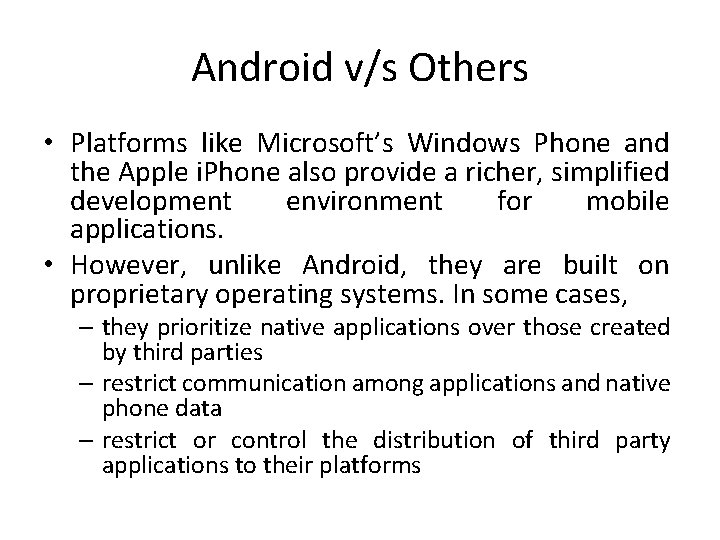 Android v/s Others

• Platforms like Microsoft's Windows Phone and the Apple iPhone also provide a richer, simplified development environment for mobile applications.
• However, unlike Android, they are built on proprietary operating systems. In some cases,
– they prioritize native applications over those created by third parties
– restrict communication among applications and native phone data
– restrict or control the distribution of third party applications to their platforms